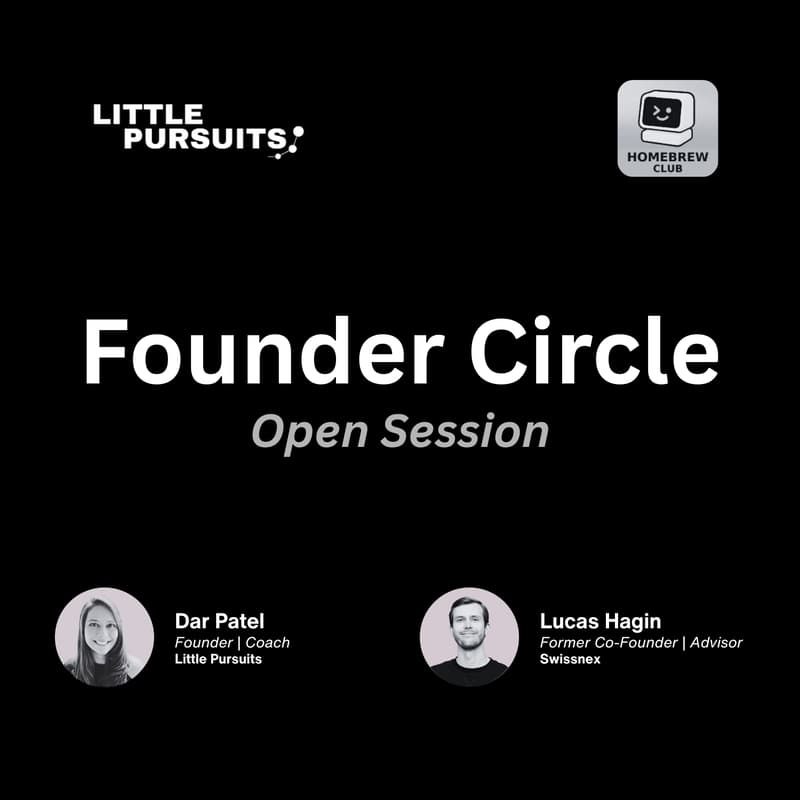 LITTLE PURSUITS

HOMEBREW CLUB

Founder Circle

Open Session

Dar Patel
Founder | Coach
Little Pursuits

Lucas Hagin
Former Co-Founder | Advisor
Swissnex